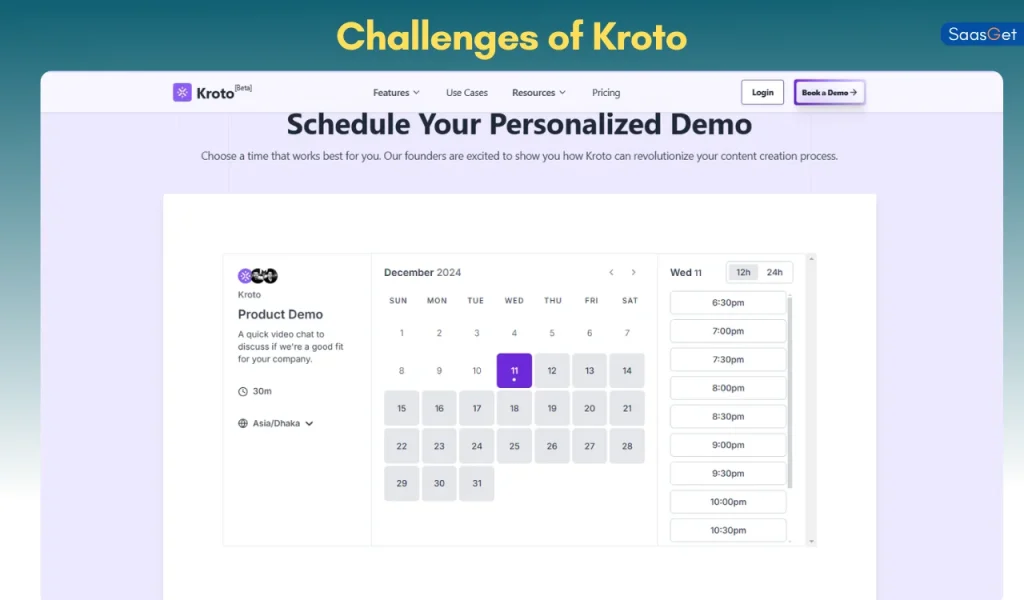 Challenges of Kroto

SaasGet

Kroto [Beta]

Features

Use Cases

Resources

Pricing

Login

Book a Demo →

Schedule Your Personalized Demo

Choose a time that works best for you. Our founders are excited to show you how Kroto can revolutionize your content creation process.

Kroto

Product Demo

A quick video chat to discuss if we're a good fit for your company.

30m

Asia/Dhaka

December 2024

| SUN | MON | TUE | WED | THU | FRI | SAT |
|---|---|---|---|---|---|---|
| 1 | 2 | 3 | 4 | 5 | 6 | 7 |
| 8 | 9 | 10 | 11 | 12 | 13 | 14 |
| 15 | 16 | 17 | 18 | 19 | 20 | 21 |
| 22 | 23 | 24 | 25 | 26 | 27 | 28 |
| 29 | 30 | 31 | | | | |

Wed 11

12h

24h

6:30pm

7:00pm

7:30pm

8:00pm

8:30pm

9:00pm

9:30pm

10:00pm

10:30pm